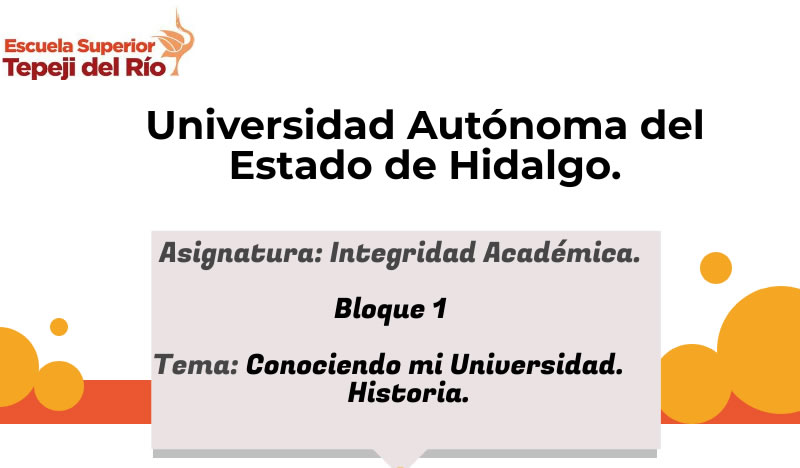 Escuela Superior
Tepeji del Río

Universidad Autónoma del Estado de Hidalgo.

Asignatura: Integridad Académica.

Bloque 1

Tema: Conociendo mi Universidad. Historia.